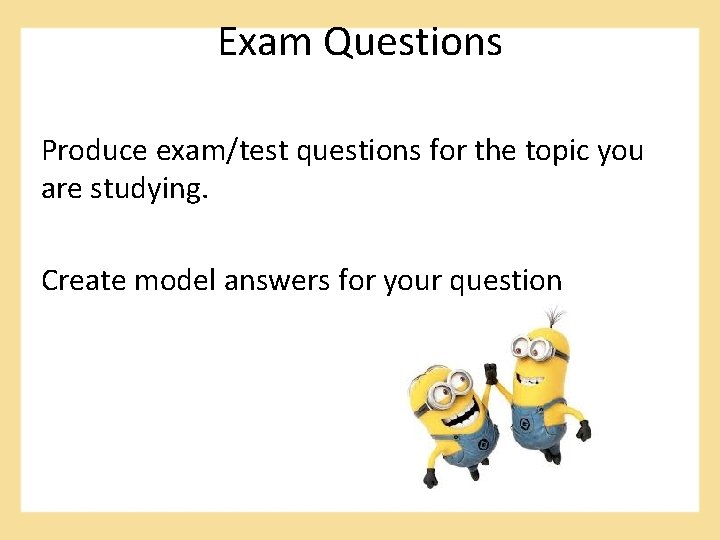 Exam Questions

Produce exam/test questions for the topic you are studying.

Create model answers for your question